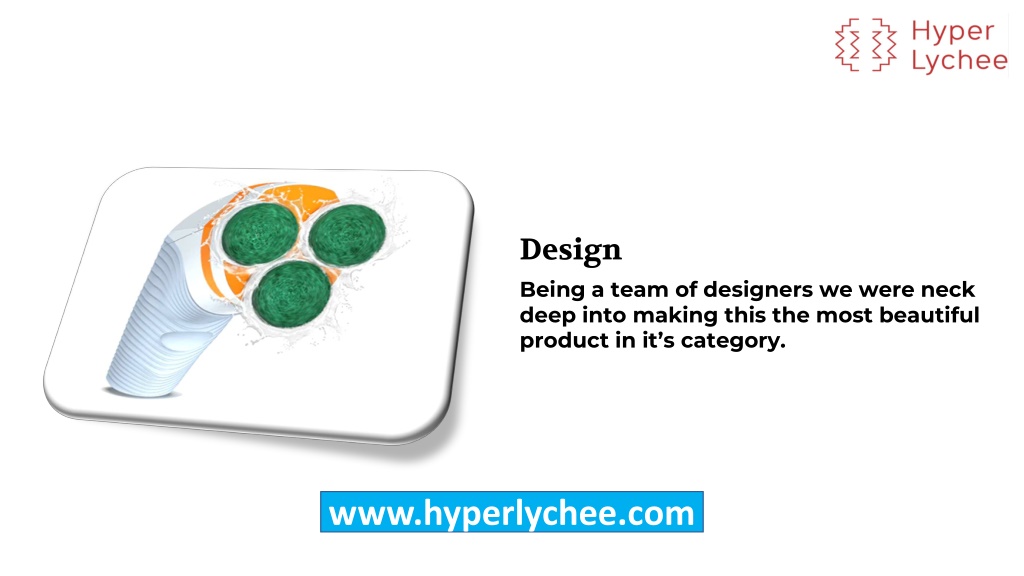 Hyper Lychee

Design

Being a team of designers we were neck deep into making this the most beautiful product in it's category.

www.hyperlychee.com